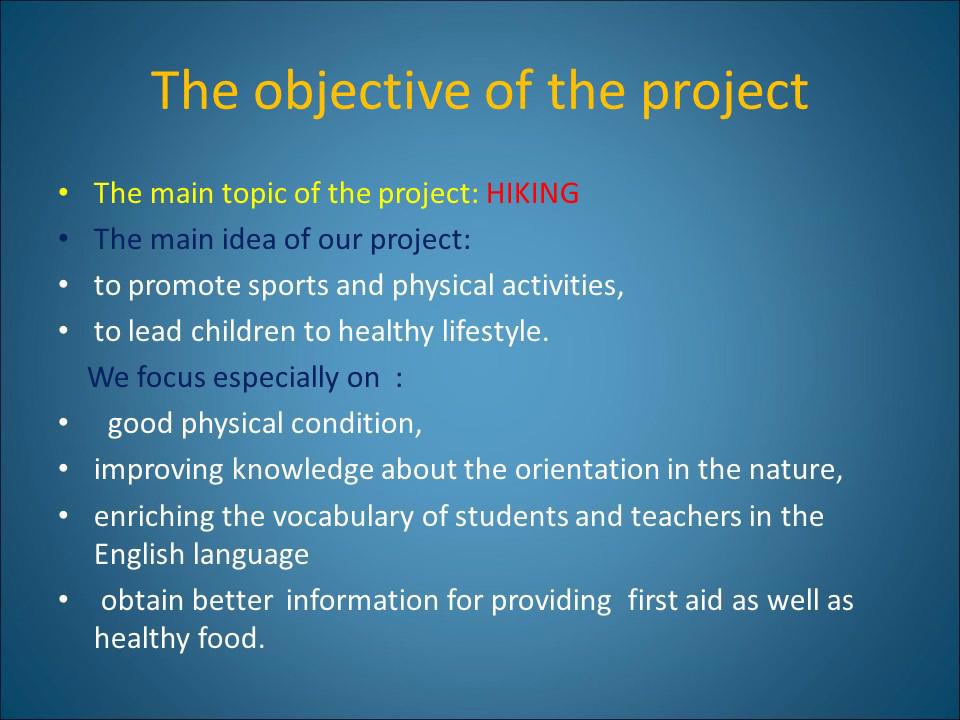 The objective of the project

• The main topic of the project: HIKING
• The main idea of our project:
• to promote sports and physical activities,
• to lead children to healthy lifestyle.
We focus especially on :
• good physical condition,
• improving knowledge about the orientation in the nature,
• enriching the vocabulary of students and teachers in the English language
• obtain better information for providing first aid as well as healthy food.